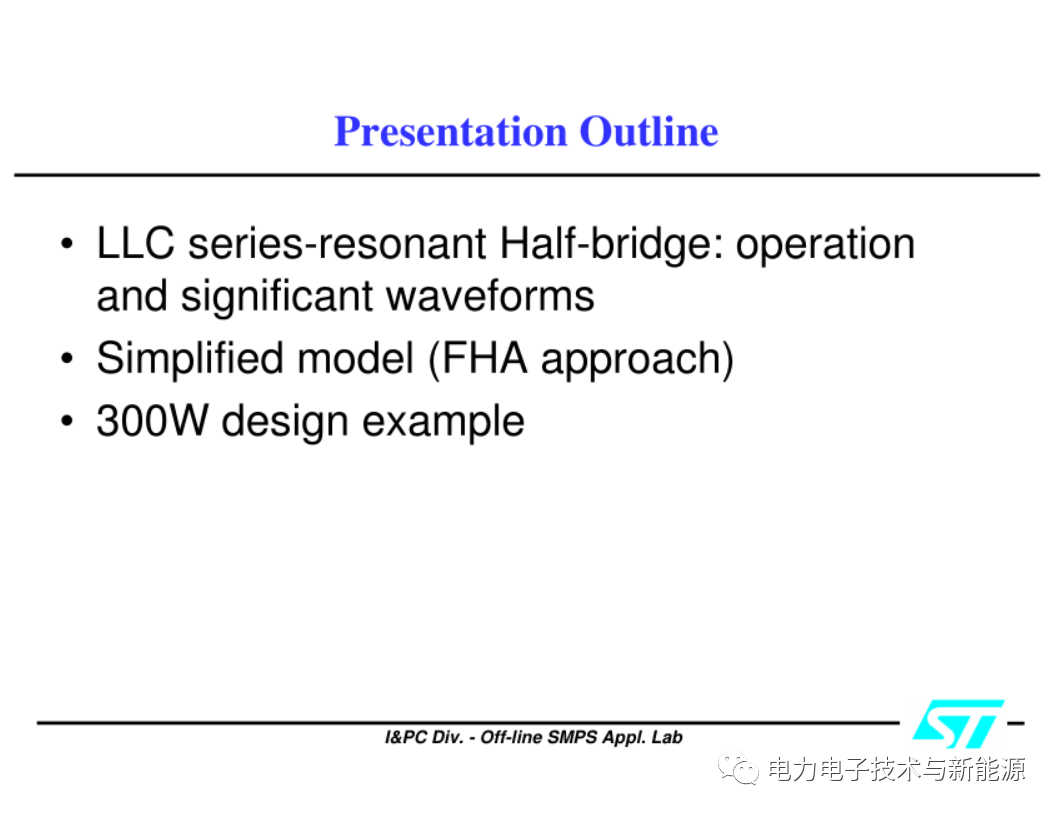 Presentation Outline

• LLC series-resonant Half-bridge: operation and significant waveforms
• Simplified model (FHA approach)
• 300W design example

I&PC Div. - Off-line SMPS Appl. Lab

ST

电力电子技术与新能源